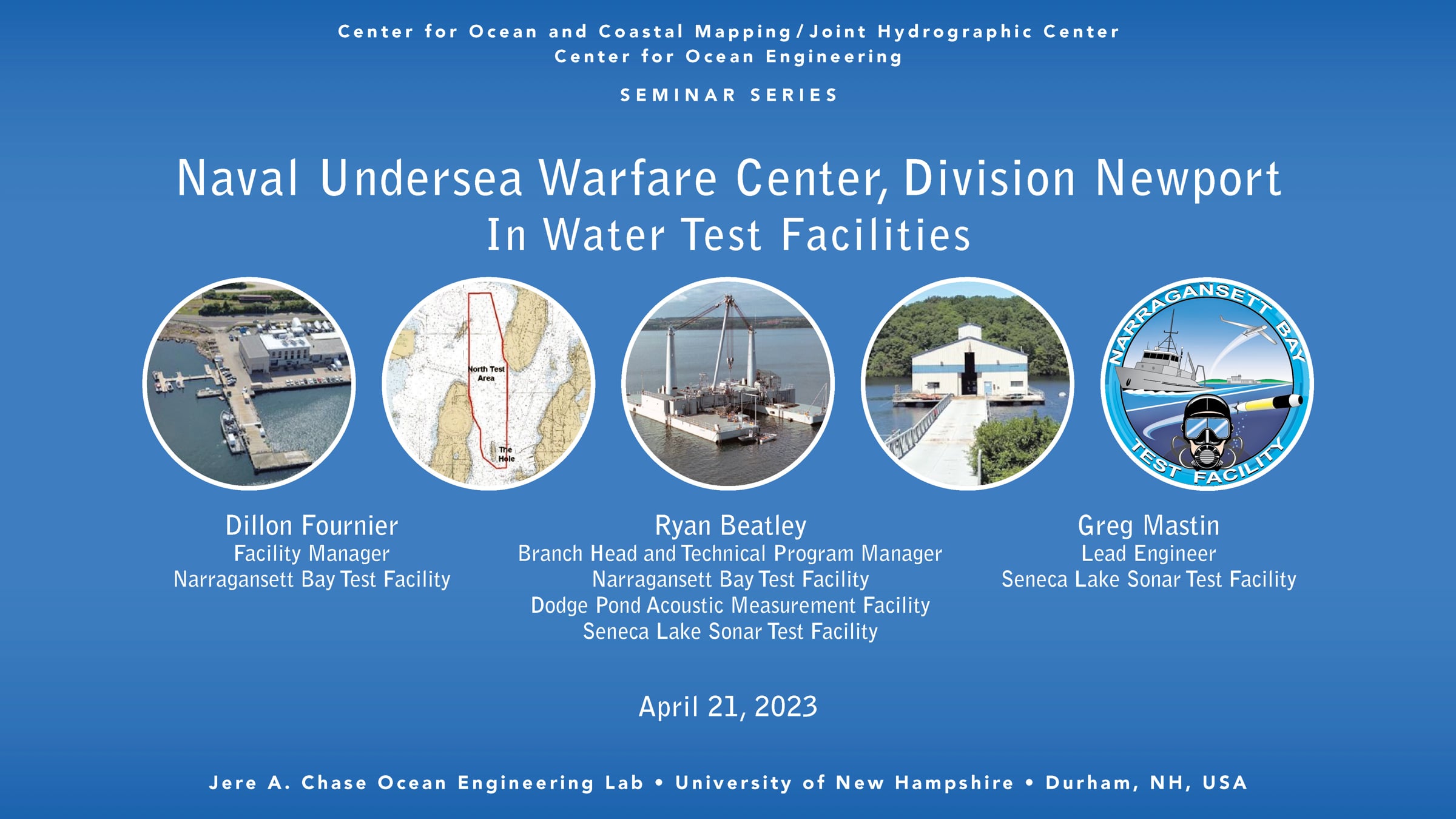 Center for Ocean and Coastal Mapping/Joint Hydrographic Center
Center for Ocean Engineering

SEMINAR SERIES

Naval Undersea Warfare Center, Division Newport
In Water Test Facilities

North Test Area

The Hole

NARRAGANSETT BAY TEST FACILITY

Dillon Fournier
Facility Manager
Narragansett Bay Test Facility

Ryan Beatley
Branch Head and Technical Program Manager
Narragansett Bay Test Facility
Dodge Pond Acoustic Measurement Facility
Seneca Lake Sonar Test Facility

Greg Mastin
Lead Engineer
Seneca Lake Sonar Test Facility

April 21, 2023

Jere A. Chase Ocean Engineering Lab • University of New Hampshire • Durham, NH, USA